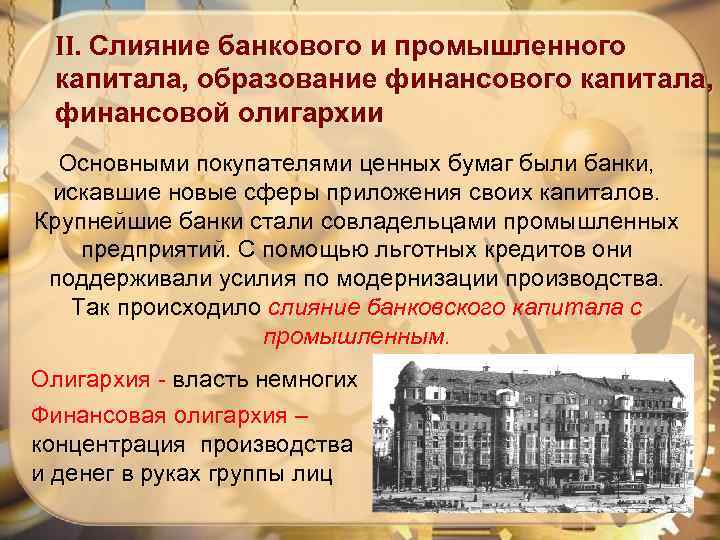 II. Слияние банкового и промышленного капитала, образование финансового капитала, финансовой олигархии

Основными покупателями ценных бумаг были банки, искавшие новые сферы приложения своих капиталов. Крупнейшие банки стали совладельцами промышленных предприятий. С помощью льготных кредитов они поддерживали усилия по модернизации производства. Так происходило слияние банковского капитала с промышленным.

Олигархия - власть немногих

Финансовая олигархия – концентрация производства и денег в руках группы лиц